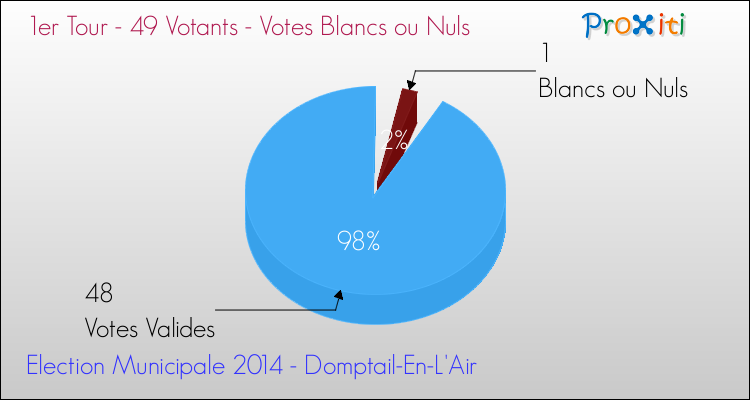 1er Tour - 49 Votants - Votes Blancs ou Nuls

Proxiti

1
Blancs ou Nuls

2%

98%

48
Votes Valides

Election Municipale 2014 - Domptail-En-L'Air